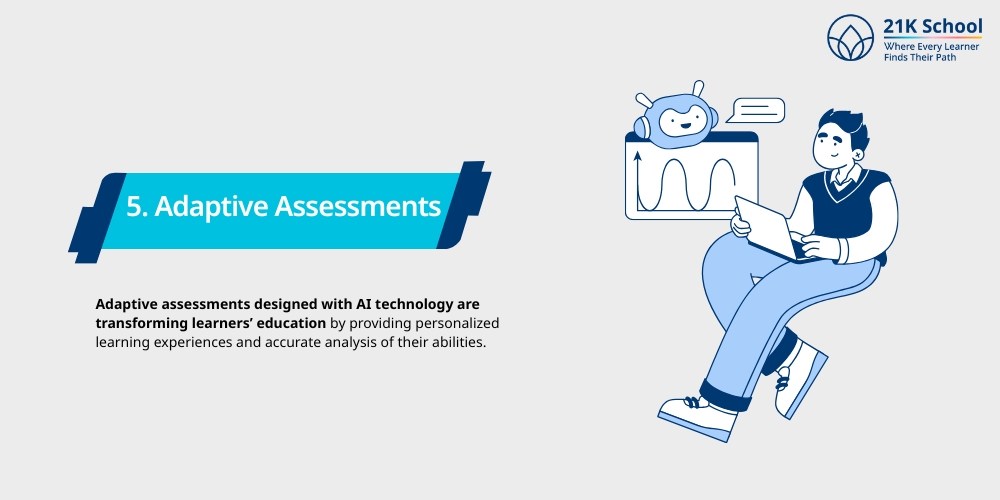 21K School
Where Every Learner Finds Their Path

5. Adaptive Assessments

Adaptive assessments designed with AI technology are transforming learners' education by providing personalized learning experiences and accurate analysis of their abilities.